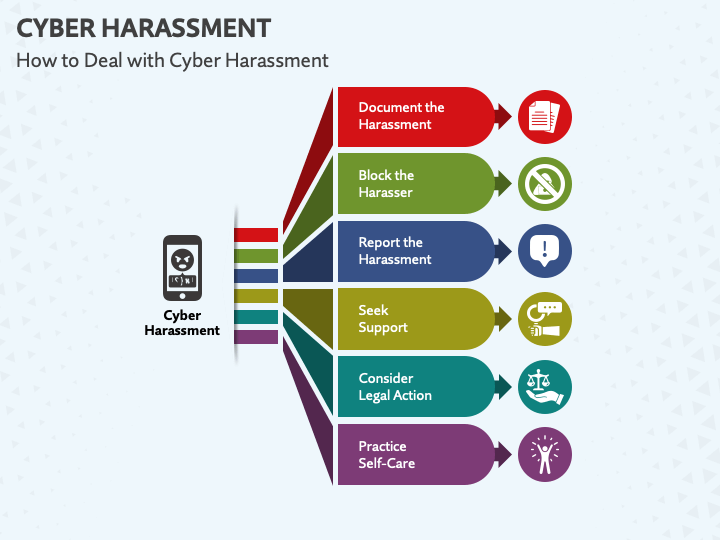 CYBER HARASSMENT

How to Deal with Cyber Harassment

Cyber Harassment

Document the Harassment

Block the Harasser

Report the Harassment

Seek Support

Consider Legal Action

Practice Self-Care